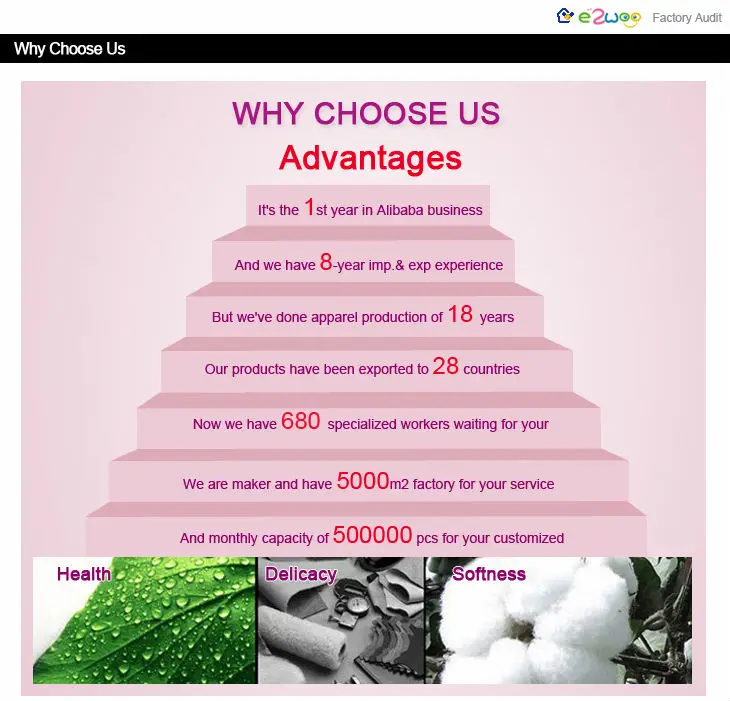 e2woo Factory Audit

Why Choose Us

WHY CHOOSE US

Advantages

It's the 1st year in Alibaba business

And we have 8-year imp.& exp experience

But we've done apparel production of 18 years

Our products have been exported to 28 countries

Now we have 680 specialized workers waiting for your

We are maker and have 5000m2 factory for your service

And monthly capacity of 500000 pcs for your customized

Health

Delicacy

Softness